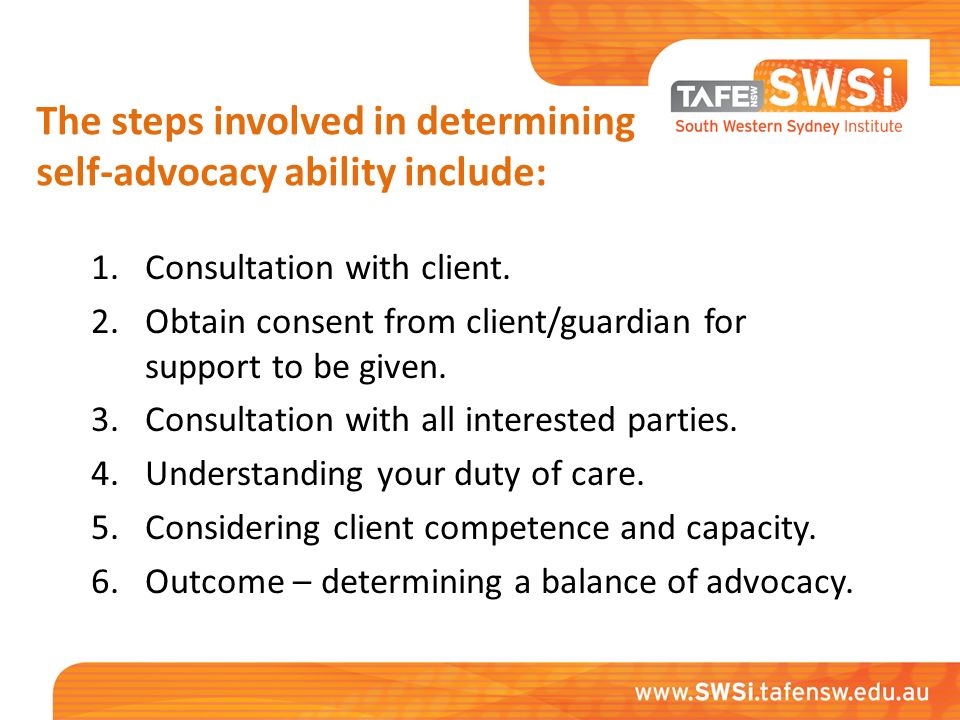 TAFE NSW SWSi
South Western Sydney Institute

The steps involved in determining self-advocacy ability include:

1. Consultation with client.
2. Obtain consent from client/guardian for support to be given.
3. Consultation with all interested parties.
4. Understanding your duty of care.
5. Considering client competence and capacity.
6. Outcome – determining a balance of advocacy.

www.SWSi.tafensw.edu.au